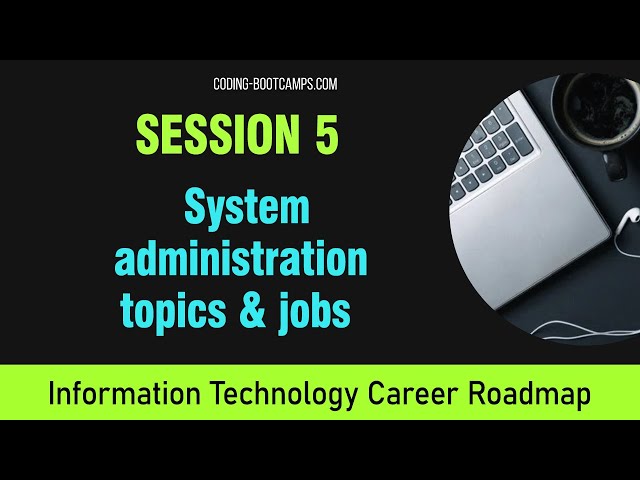 CODING-BOOTCAMPS.COM

SESSION 5

System administration topics & jobs

Information Technology Career Roadmap